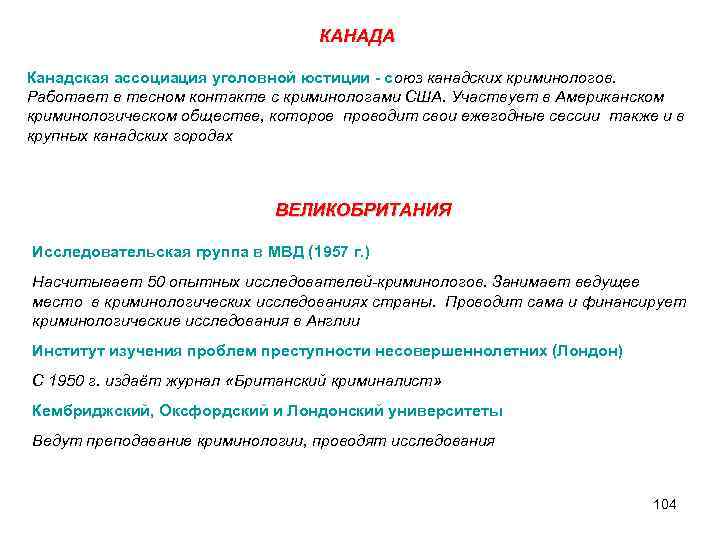 КАНАДА

Канадская ассоциация уголовной юстиции - союз канадских криминологов. Работает в тесном контакте с криминологами США. Участвует в Американском криминологическом обществе, которое проводит свои ежегодные сессии также и в крупных канадских городах

ВЕЛИКОБРИТАНИЯ

Исследовательская группа в МВД (1957 г.)

Насчитывает 50 опытных исследователей-криминологов. Занимает ведущее место в криминологических исследованиях страны. Проводит сама и финансирует криминологические исследования в Англии

Институт изучения проблем преступности несовершеннолетних (Лондон)

С 1950 г. издаёт журнал «Британский криминалист»

Кембриджский, Оксфордский и Лондонский университеты

Ведут преподавание криминологии, проводят исследования

104